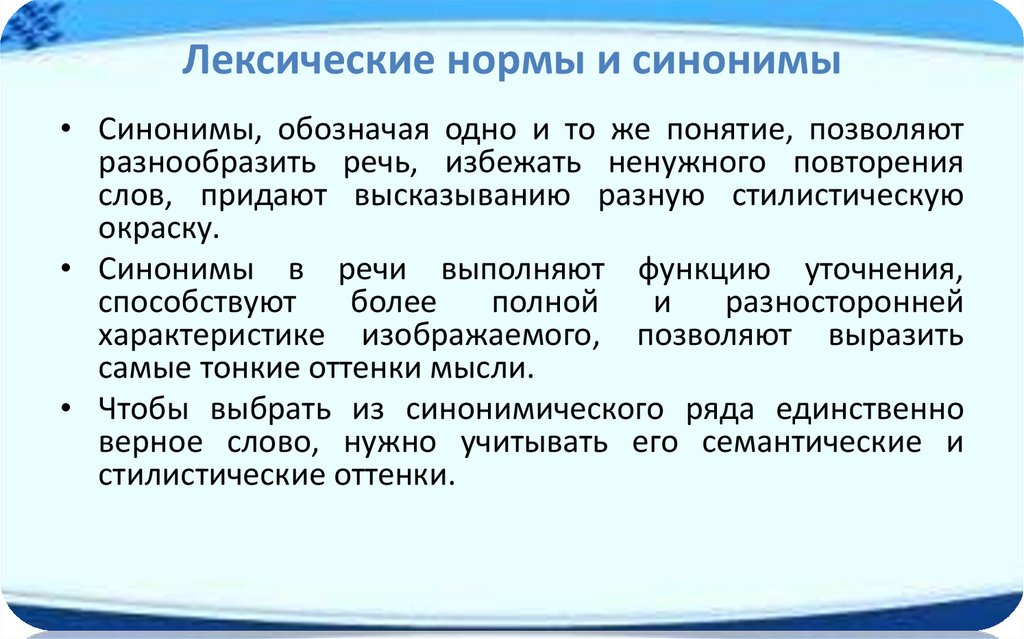 Лексические нормы и синонимы

• Синонимы, обозначая одно и то же понятие, позволяют разнообразить речь, избежать ненужного повторения слов, придают высказыванию разную стилистическую окраску.

• Синонимы в речи выполняют функцию уточнения, способствуют более полной и разносторонней характеристике изображаемого, позволяют выразить самые тонкие оттенки мысли.

• Чтобы выбрать из синонимического ряда единственно верное слово, нужно учитывать его семантические и стилистические оттенки.